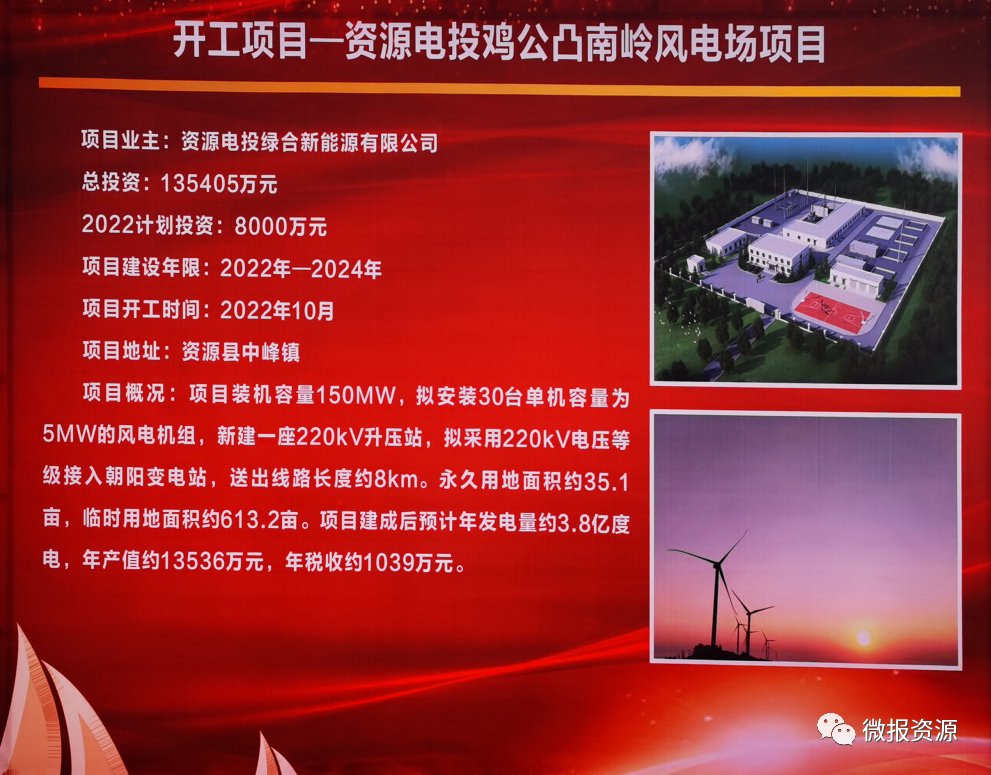 开工项目—资源电投鸡公凸南岭风电场项目

项目业主：资源电投绿合新能源有限公司

总投资：135405万元

2022计划投资：8000万元

项目建设年限：2022年—2024年

项目开工时间：2022年10月

项目地址：资源县中峰镇

项目概况：项目装机容量150MW，拟安装30台单机容量为5MW的风电机组，新建一座220kV升压站，拟采用220kV电压等级接入朝阳变电站，送出线路长度约8km。永久用地面积约35.1亩，临时用地面积约613.2亩。项目建成后预计年发电量约3.8亿度电，年产值约13536万元，年税收约1039万元。

微报资源